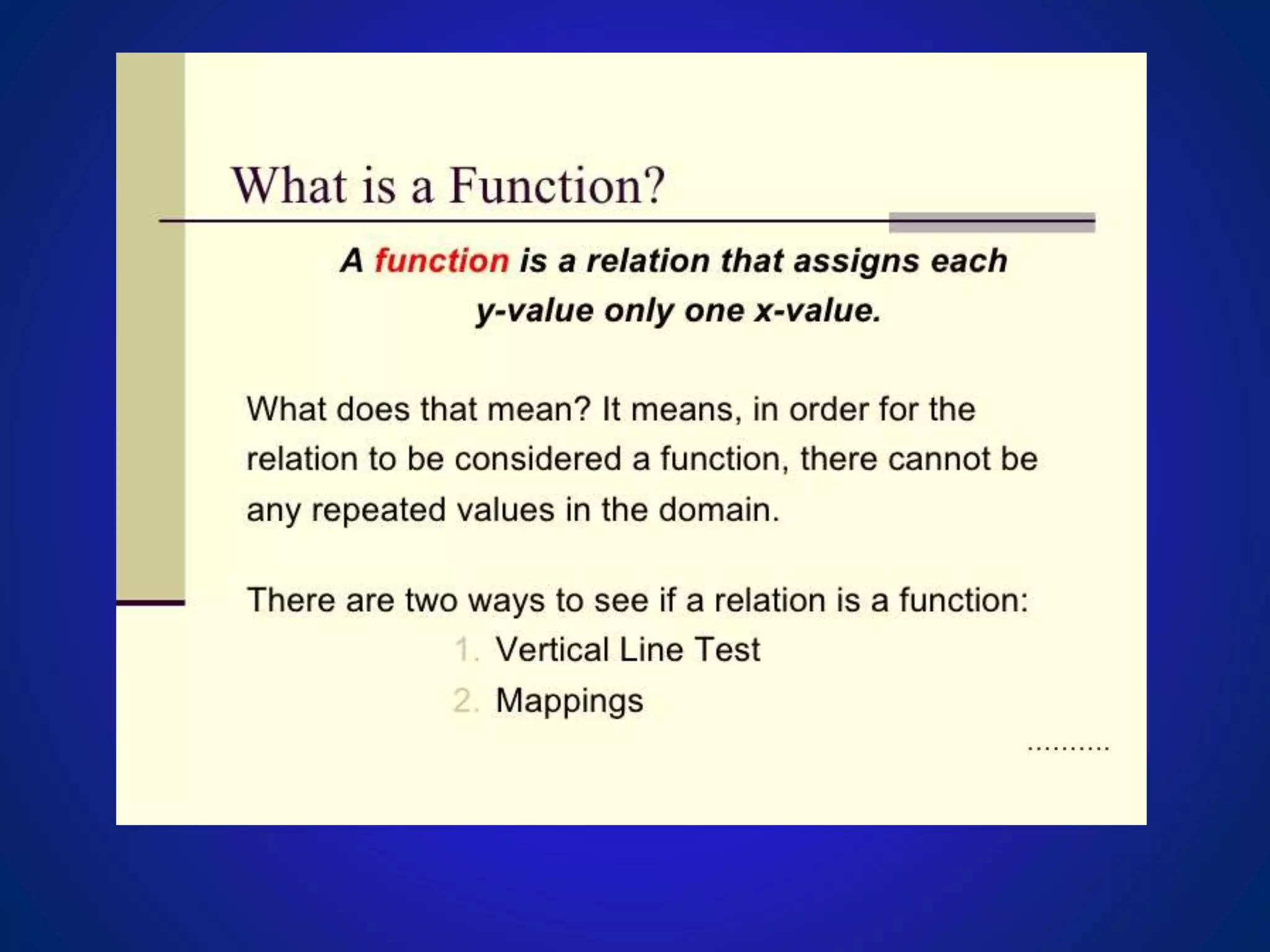 What is a Function?

A function is a relation that assigns each y-value only one x-value.

What does that mean? It means, in order for the relation to be considered a function, there cannot be any repeated values in the domain.

There are two ways to see if a relation is a function:
1. Vertical Line Test
2. Mappings

..........